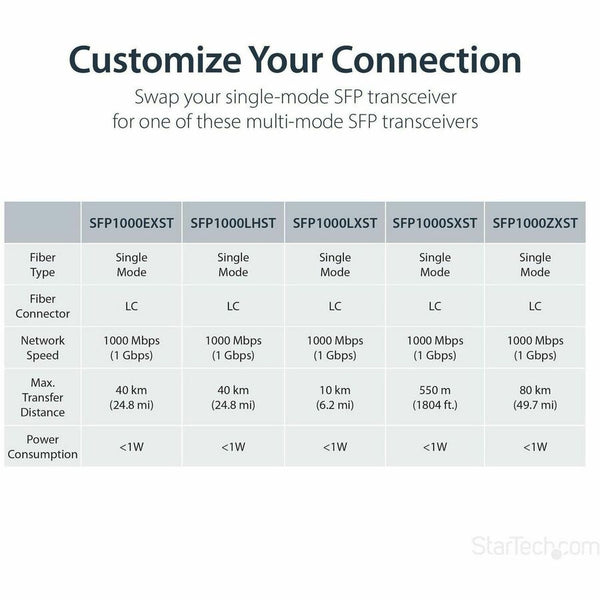 Customize Your Connection

Swap your single-mode SFP transceiver for one of these multi-mode SFP transceivers

| | SFP1000EXST | SFP1000LHST | SFP1000LXST | SFP1000SXST | SFP1000ZXST |
|---|---|---|---|---|---|
| Fiber Type | Single Mode | Single Mode | Single Mode | Single Mode | Single Mode |
| Fiber Connector | LC | LC | LC | LC | LC |
| Network Speed | 1000 Mbps (1 Gbps) | 1000 Mbps (1 Gbps) | 1000 Mbps (1 Gbps) | 1000 Mbps (1 Gbps) | 1000 Mbps (1 Gbps) |
| Max. Transfer Distance | 40 km (24.8 mi) | 40 km (24.8 mi) | 10 km (6.2 mi) | 550 m (1804 ft.) | 80 km (49.7 mi) |
| Power Consumption | <1W | <1W | <1W | <1W | <1W |

StarTech.com